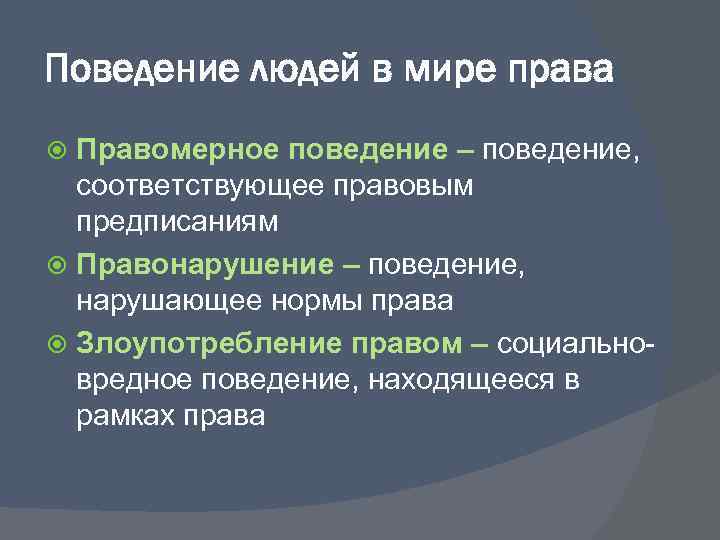 Поведение людей в мире права

Правомерное поведение – поведение, соответствующее правовым предписаниям

Правонарушение – поведение, нарушающее нормы права

Злоупотребление правом – социально-вредное поведение, находящееся в рамках права